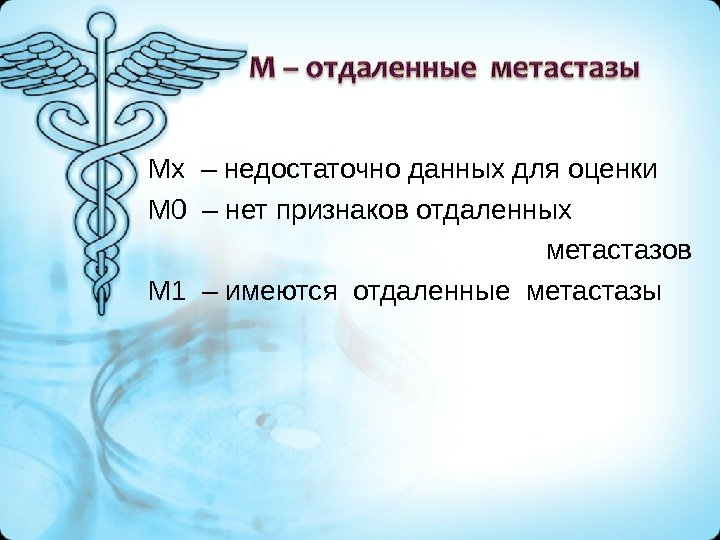 М – отдаленные метастазы

Мх – недостаточно данных для оценки
М0 – нет признаков отдаленных метастазов
М1 – имеются отдаленные метастазы